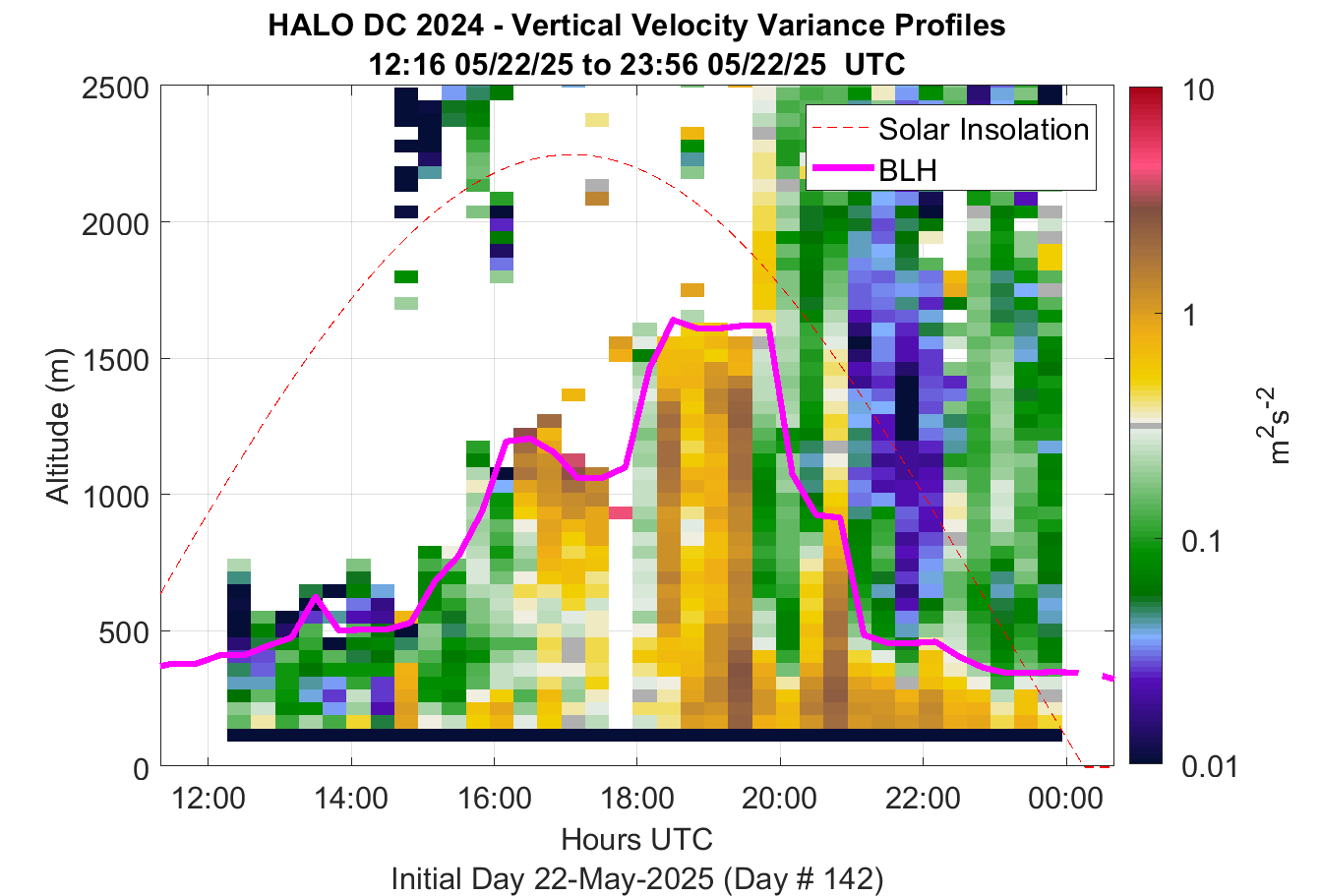 HALO DC 2024 - Vertical Velocity Variance Profiles
12:16 05/22/25 to 23:56 05/22/25 UTC

Solar Insolation
BLH

Altitude (m)
2500
2000
1500
1000
500
0

12:00
14:00
16:00
18:00
20:00
22:00
00:00

Hours UTC
Initial Day 22-May-2025 (Day # 142)

10
1
0.1
0.01
$m^2s^{-2}$